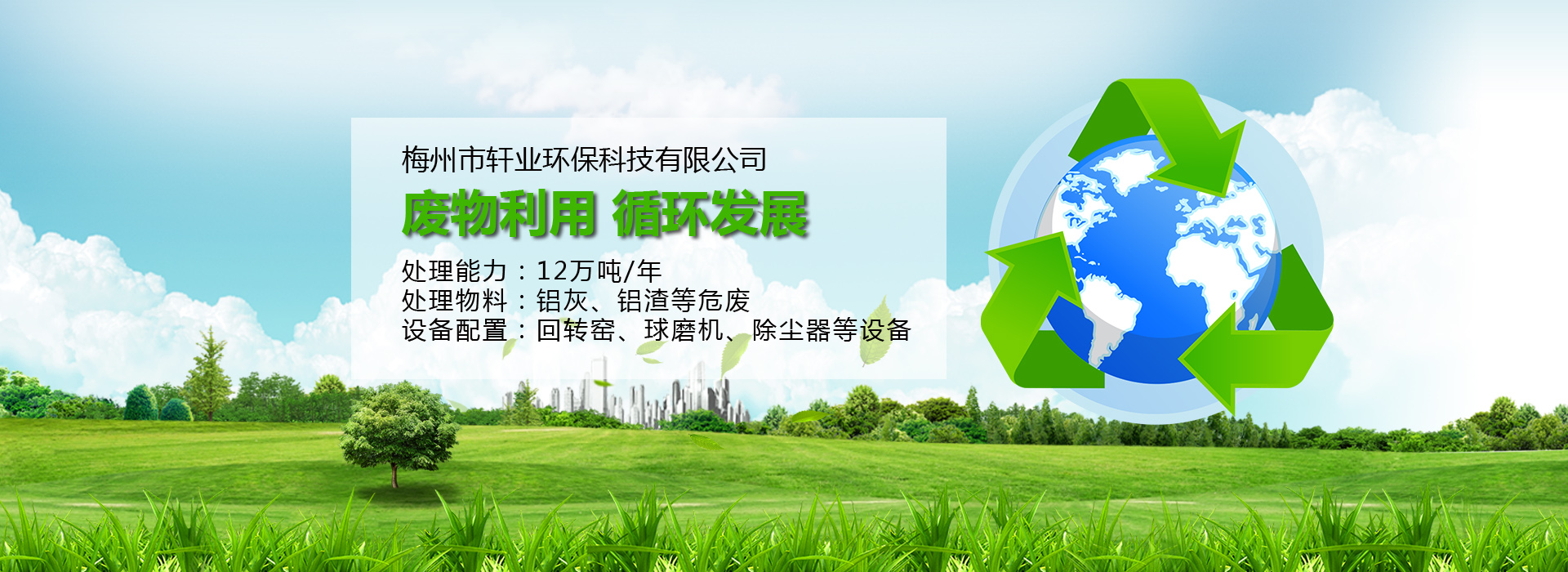 梅州市轩业环保科技有限公司

废物利用 循环发展

处理能力：12万吨/年
处理物料：铝灰、铝渣等危废
设备配置：回转窑、球磨机、除尘器等设备